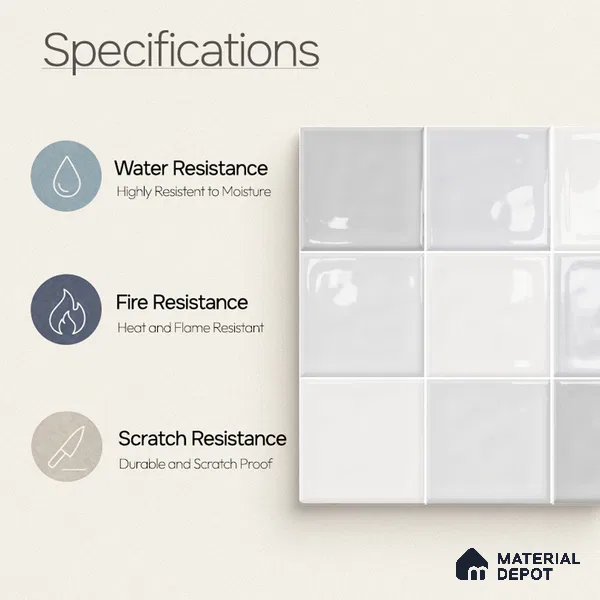 Specifications

Water Resistance
Highly Resistent to Moisture

Fire Resistance
Heat and Flame Resistant

Scratch Resistance
Durable and Scratch Proof

MATERIAL DEPOT